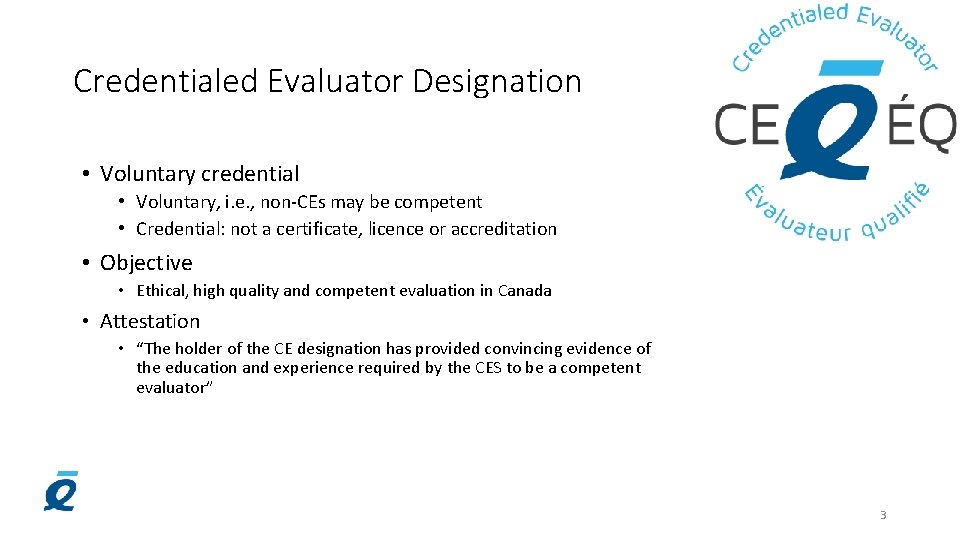 Credentialed Evaluator Designation

Credentialed Evaluator
CE ÉQ
Évaluateur qualifié

• Voluntary credential
  • Voluntary, i.e., non-CEs may be competent
  • Credential: not a certificate, licence or accreditation
• Objective
  • Ethical, high quality and competent evaluation in Canada
• Attestation
  • "The holder of the CE designation has provided convincing evidence of the education and experience required by the CES to be a competent evaluator"

3